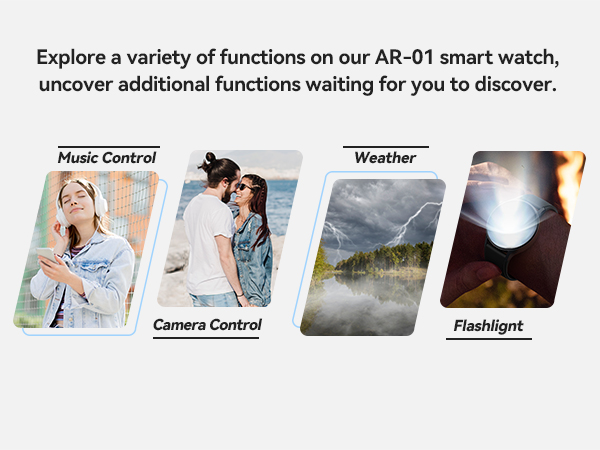 Explore a variety of functions on our AR-01 smart watch, uncover additional functions waiting for you to discover.

Music Control

Camera Control

Weather

Flashlignt